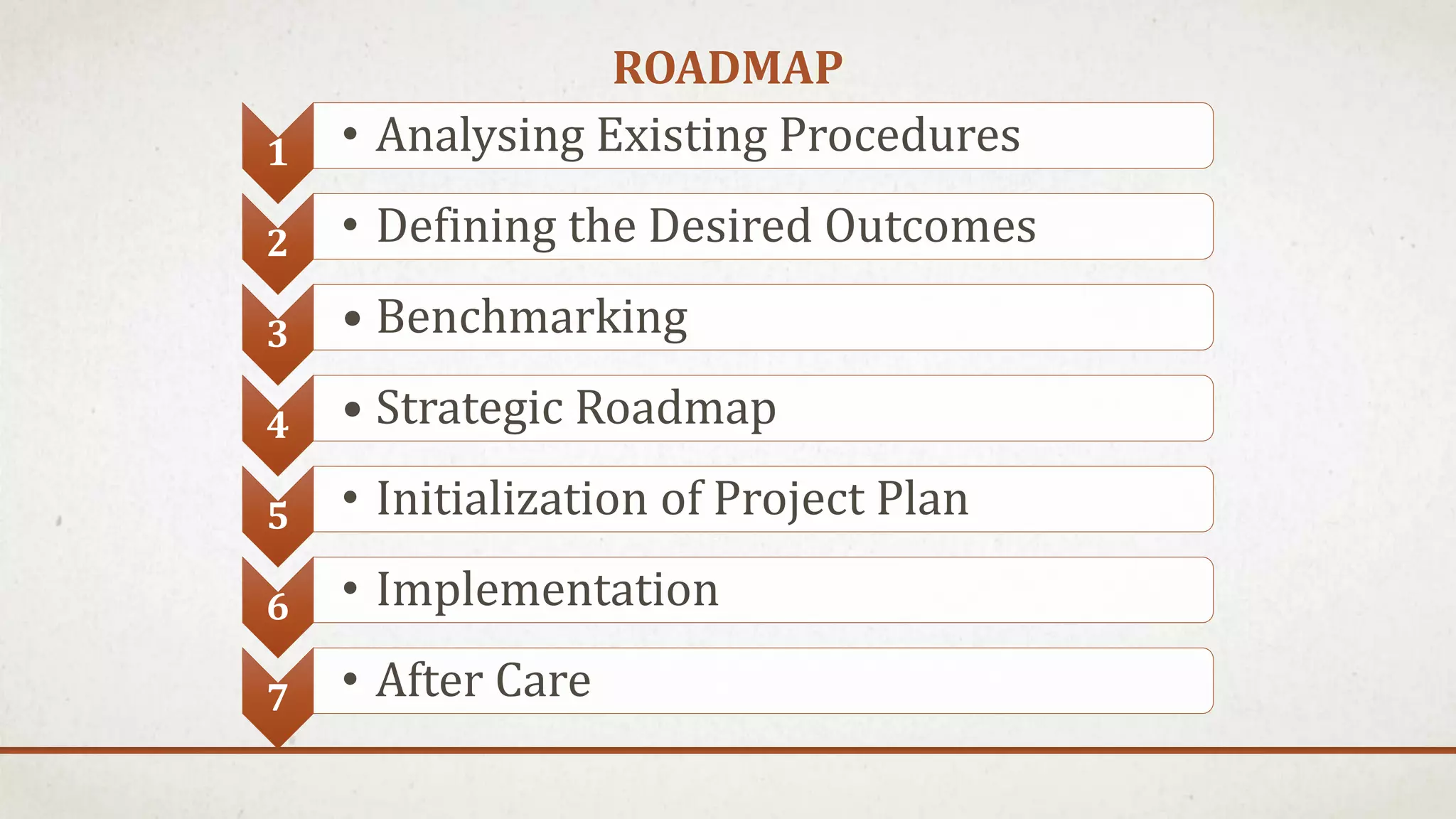 ROADMAP

1
• Analysing Existing Procedures

2
• Defining the Desired Outcomes

3
• Benchmarking

4
• Strategic Roadmap

5
• Initialization of Project Plan

6
• Implementation

7
• After Care